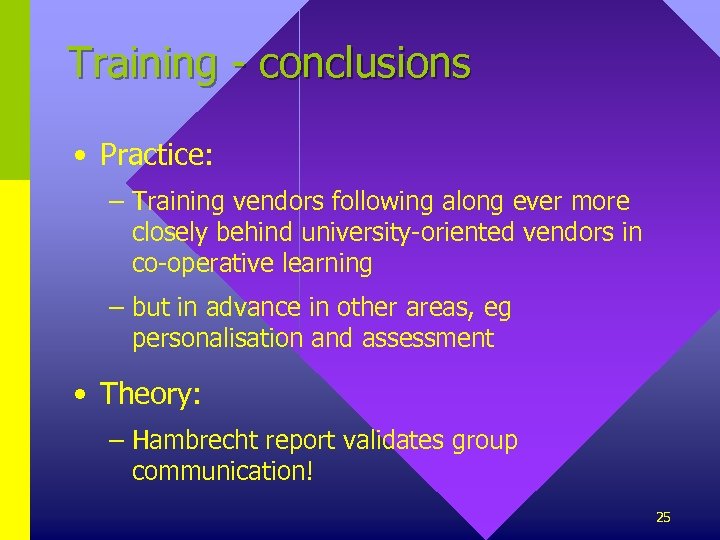 Training - conclusions

• Practice:

– Training vendors following along ever more closely behind university-oriented vendors in co-operative learning

– but in advance in other areas, eg personalisation and assessment

• Theory:

– Hambrecht report validates group communication!

25